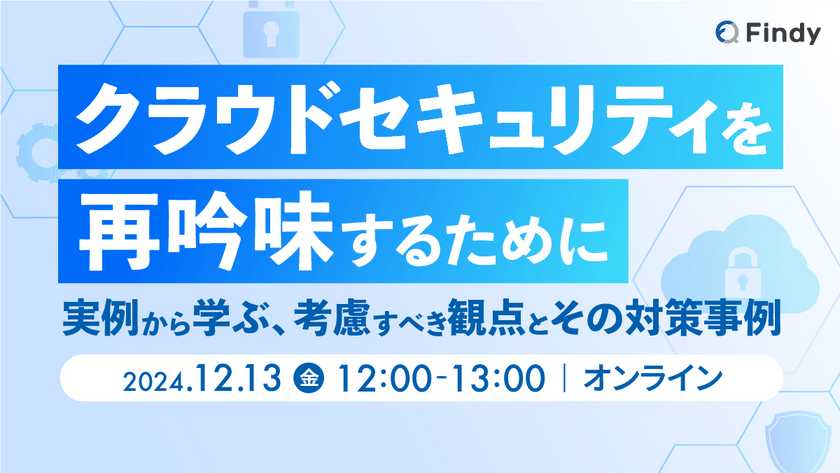 Findy

クラウドセキュリティを
再吟味するために

実例から学ぶ、考慮すべき観点とその対策事例

2024.12.13 金 12:00-13:00 | オンライン